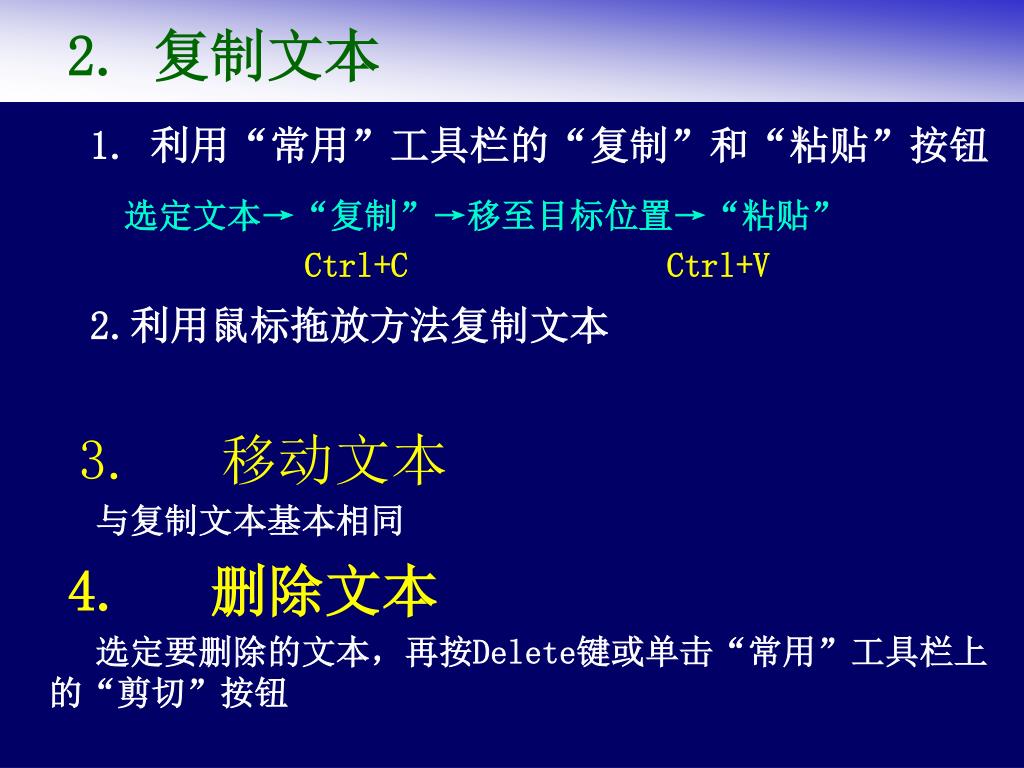 2. 复制文本

1. 利用“常用”工具栏的“复制”和“粘贴”按钮

选定文本→“复制”→移至目标位置→“粘贴”
Ctrl+C Ctrl+V

2.利用鼠标拖放方法复制文本

3. 移动文本

与复制文本基本相同

4. 删除文本

选定要删除的文本，再按Delete键或单击“常用”工具栏上的“剪切”按钮